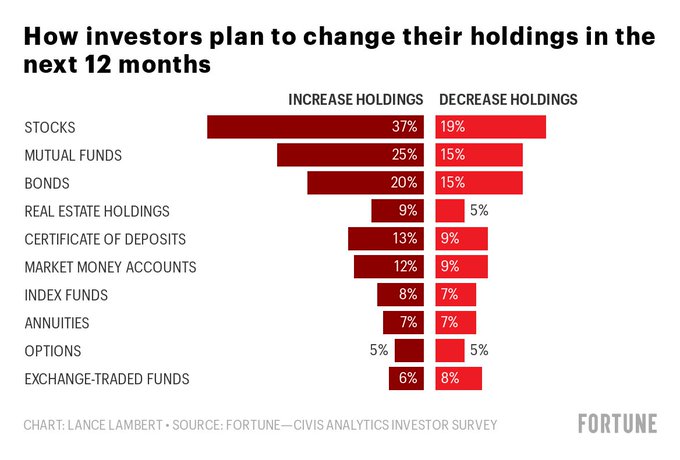 How investors plan to change their holdings in the next 12 months

| | INCREASE HOLDINGS | DECREASE HOLDINGS |
|---|---|---|
| STOCKS | 37% | 19% |
| MUTUAL FUNDS | 25% | 15% |
| BONDS | 20% | 15% |
| REAL ESTATE HOLDINGS | 9% | 5% |
| CERTIFICATE OF DEPOSITS | 13% | 9% |
| MARKET MONEY ACCOUNTS | 12% | 9% |
| INDEX FUNDS | 8% | 7% |
| ANNUITIES | 7% | 7% |
| OPTIONS | 5% | 5% |
| EXCHANGE-TRADED FUNDS | 6% | 8% |

CHART: LANCE LAMBERT • SOURCE: FORTUNE—CIVIS ANALYTICS INVESTOR SURVEY

FORTUNE